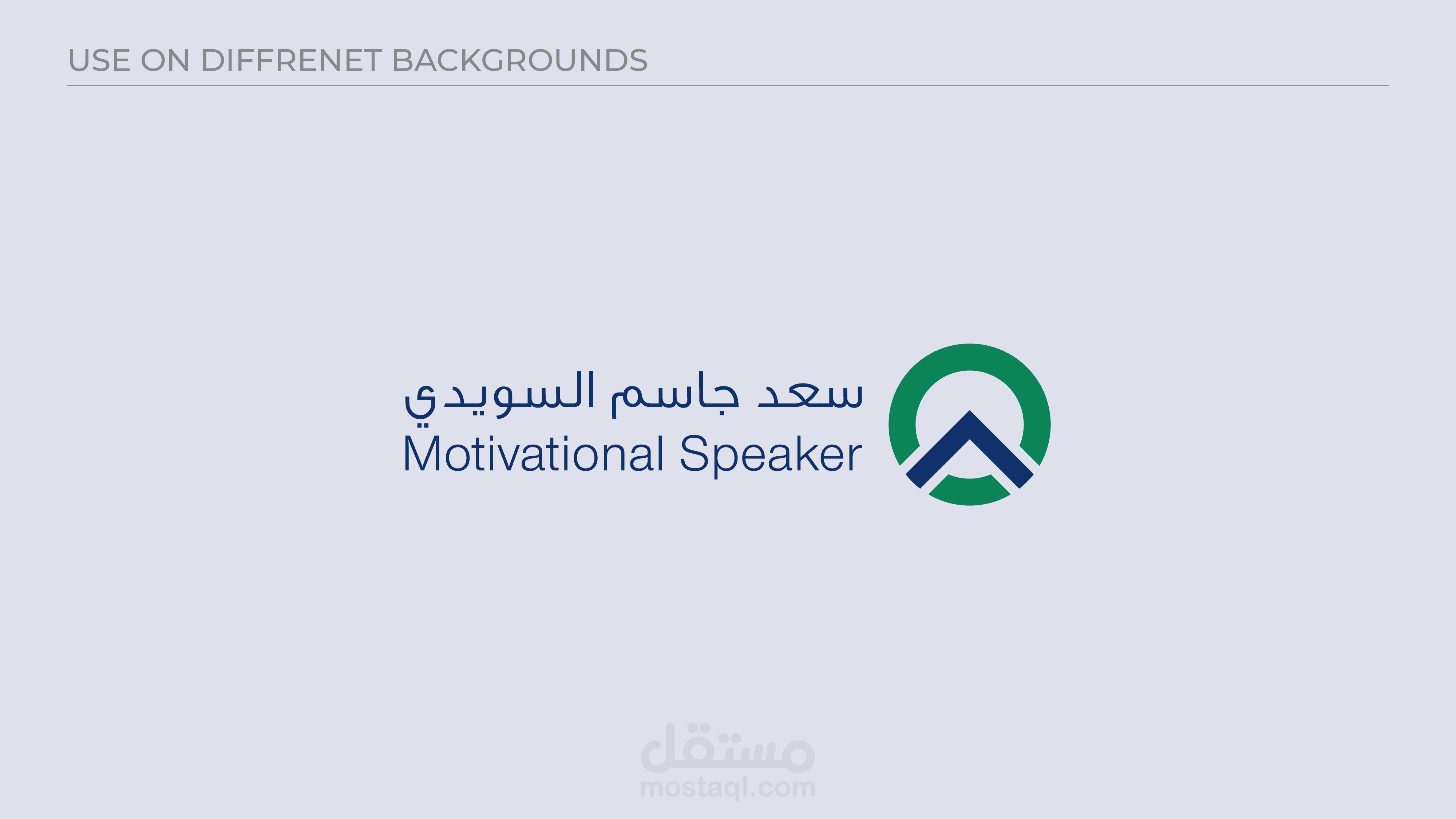 USE ON DIFFRENET BACKGROUNDS

سعد جاسم السويدي
Motivational Speaker

مستقل
mostaql.com